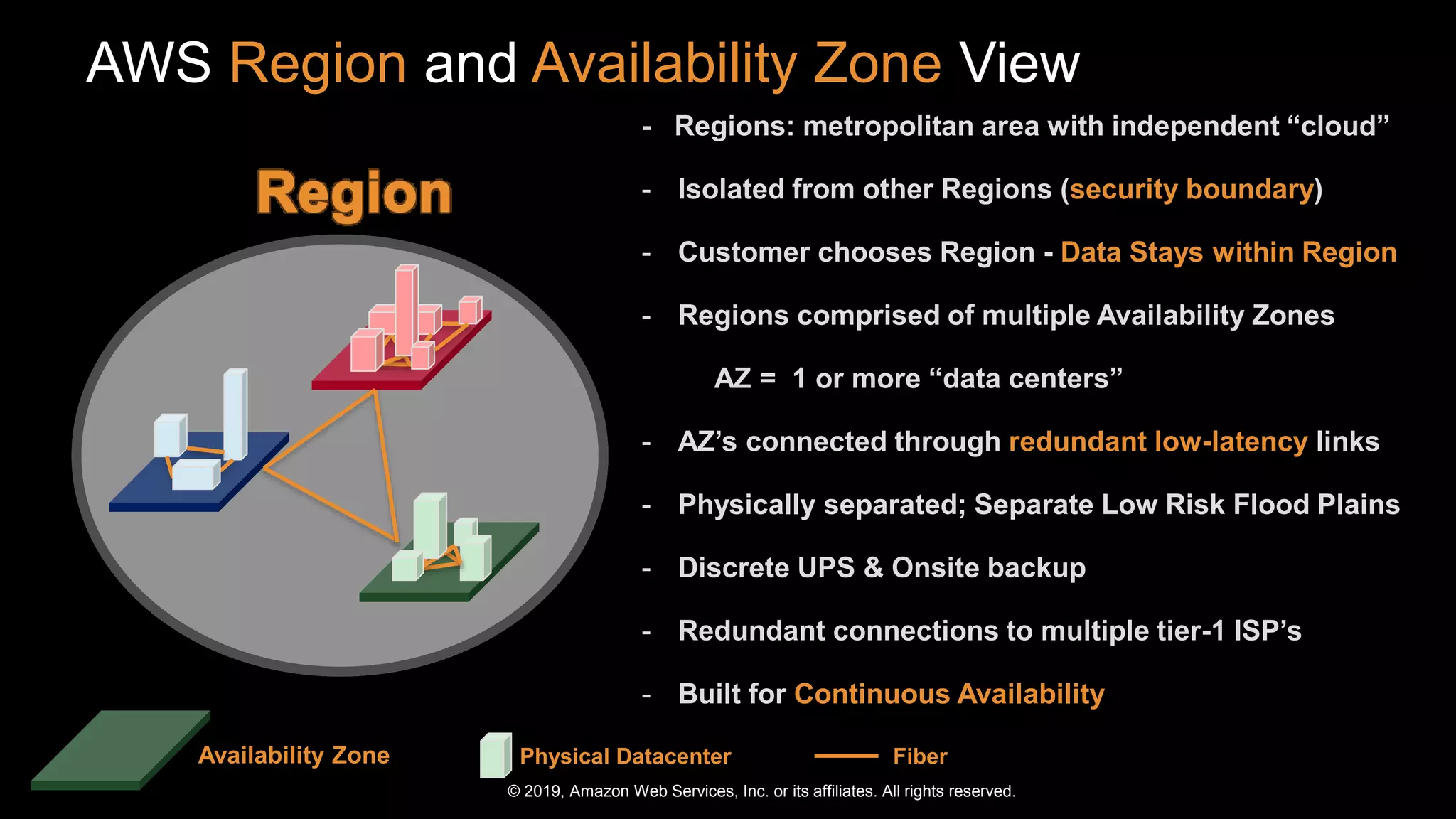 AWS Region and Availability Zone View

Region

- Regions: metropolitan area with independent “cloud”
- Isolated from other Regions (security boundary)
- Customer chooses Region - Data Stays within Region
- Regions comprised of multiple Availability Zones

AZ = 1 or more “data centers”

- AZ’s connected through redundant low-latency links
- Physically separated; Separate Low Risk Flood Plains
- Discrete UPS & Onsite backup
- Redundant connections to multiple tier-1 ISP’s
- Built for Continuous Availability

Availability Zone

Physical Datacenter

Fiber

© 2019, Amazon Web Services, Inc. or its affiliates. All rights reserved.